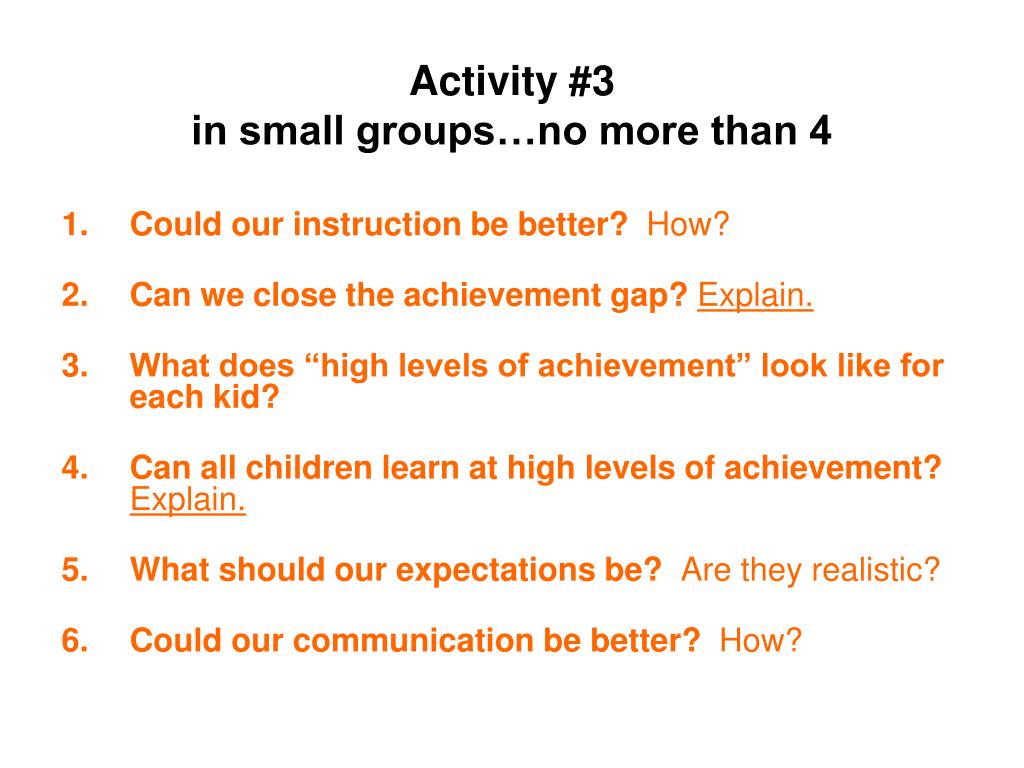 Activity #3
in small groups…no more than 4

1. Could our instruction be better? How?

2. Can we close the achievement gap? Explain.

3. What does “high levels of achievement” look like for each kid?

4. Can all children learn at high levels of achievement? Explain.

5. What should our expectations be? Are they realistic?

6. Could our communication be better? How?